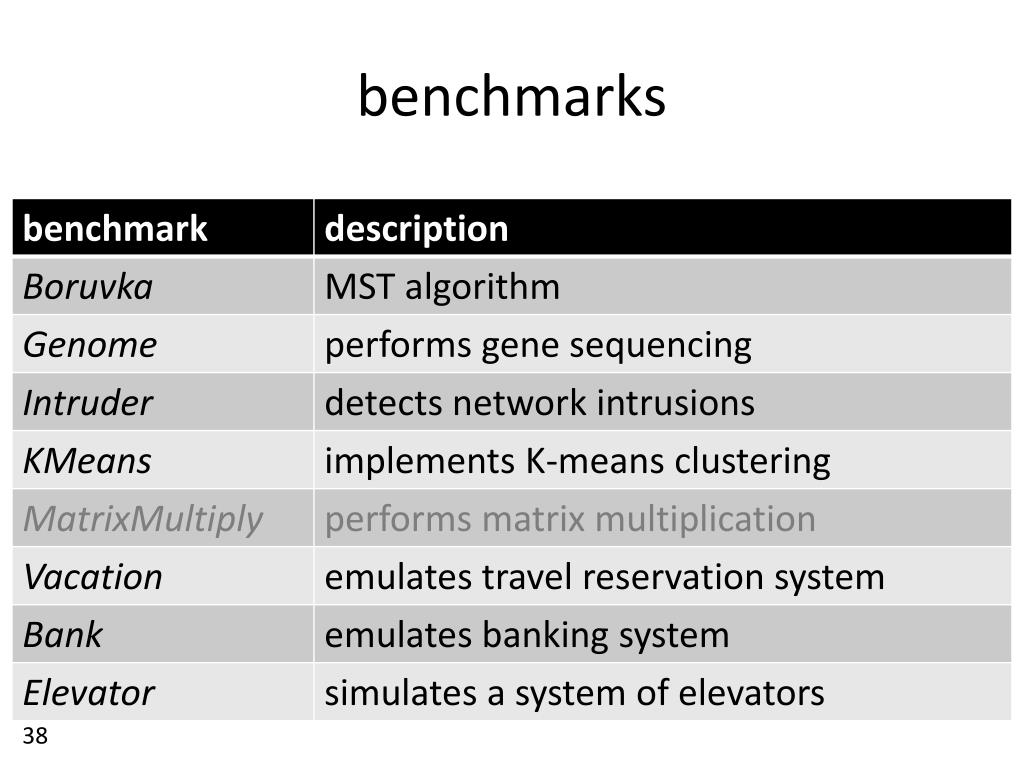 benchmarks

| benchmark | description |
|---|---|
| Boruvka | MST algorithm |
| Genome | performs gene sequencing |
| Intruder | detects network intrusions |
| KMeans | implements K-means clustering |
| MatrixMultiply | performs matrix multiplication |
| Vacation | emulates travel reservation system |
| Bank | emulates banking system |
| Elevator | simulates a system of elevators |

38